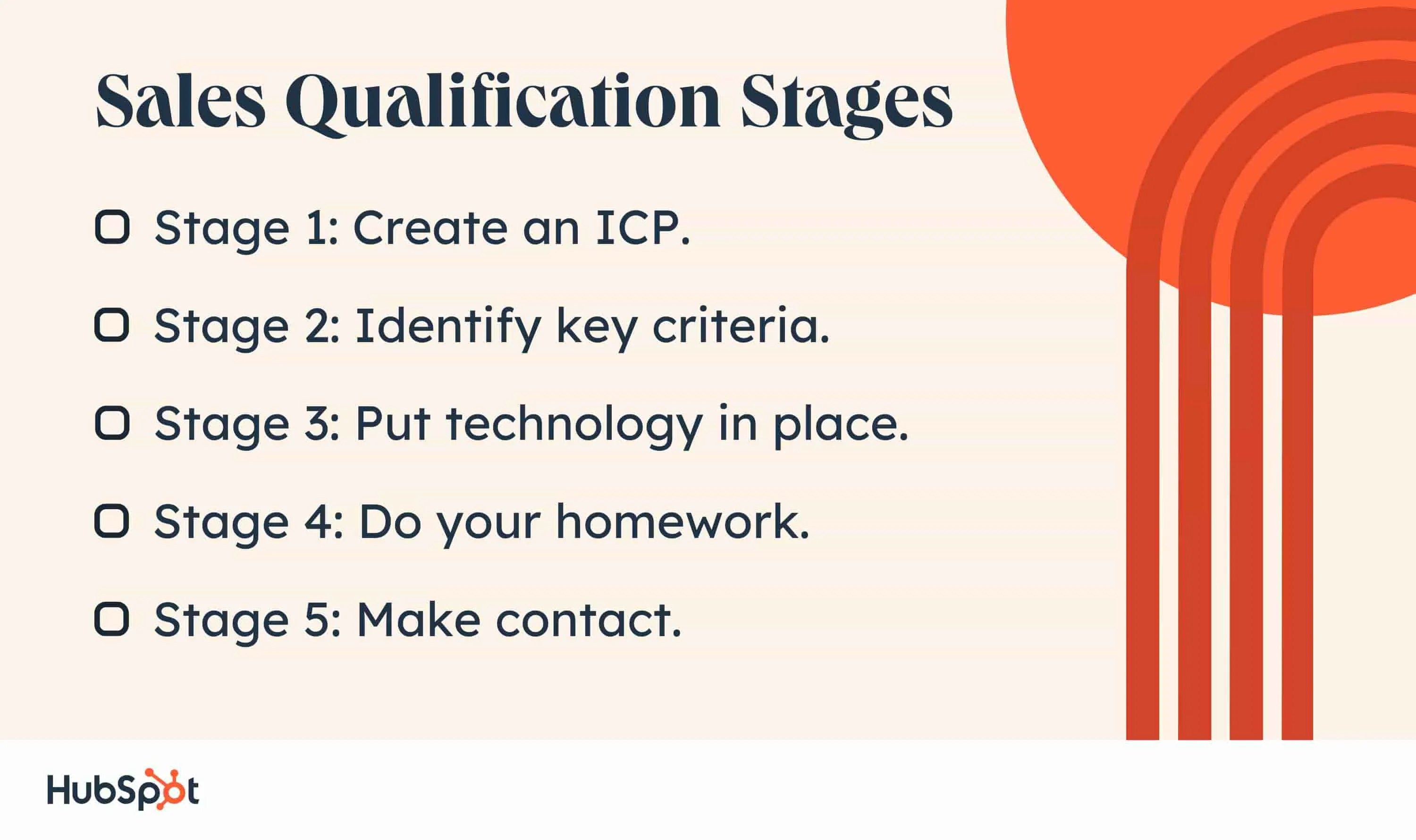 Sales Qualification Stages

Stage 1: Create an ICP.

Stage 2: Identify key criteria.

Stage 3: Put technology in place.

Stage 4: Do your homework.

Stage 5: Make contact.

HubSpot